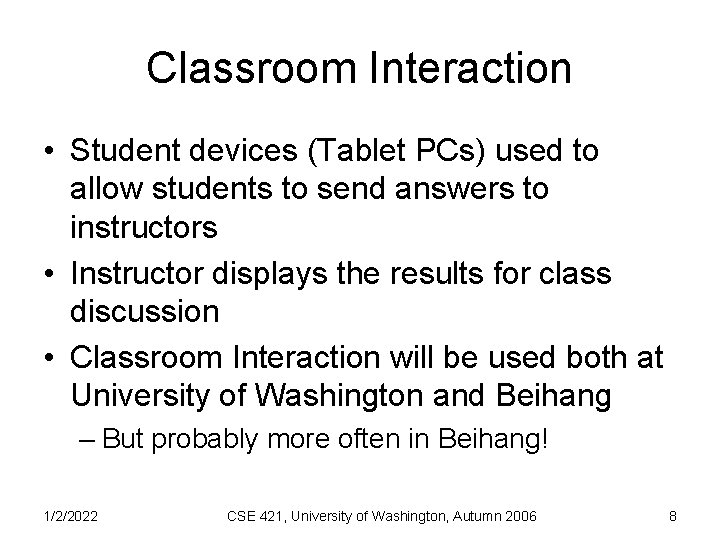 Classroom Interaction

• Student devices (Tablet PCs) used to allow students to send answers to instructors
• Instructor displays the results for class discussion
• Classroom Interaction will be used both at University of Washington and Beihang
– But probably more often in Beihang!

1/2/2022 CSE 421, University of Washington, Autumn 2006 8